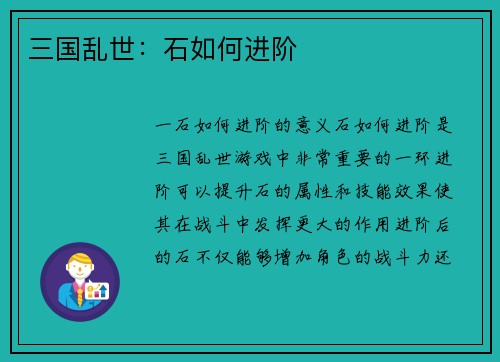 三国乱世：石如何进阶

一石如何进阶的意义石如何进阶是三国乱世游戏中非常重要的一环进阶可以提升石的属性和技能效果使其在战斗中发挥更大的作用进阶后的石不仅能够增加角色的战斗力还